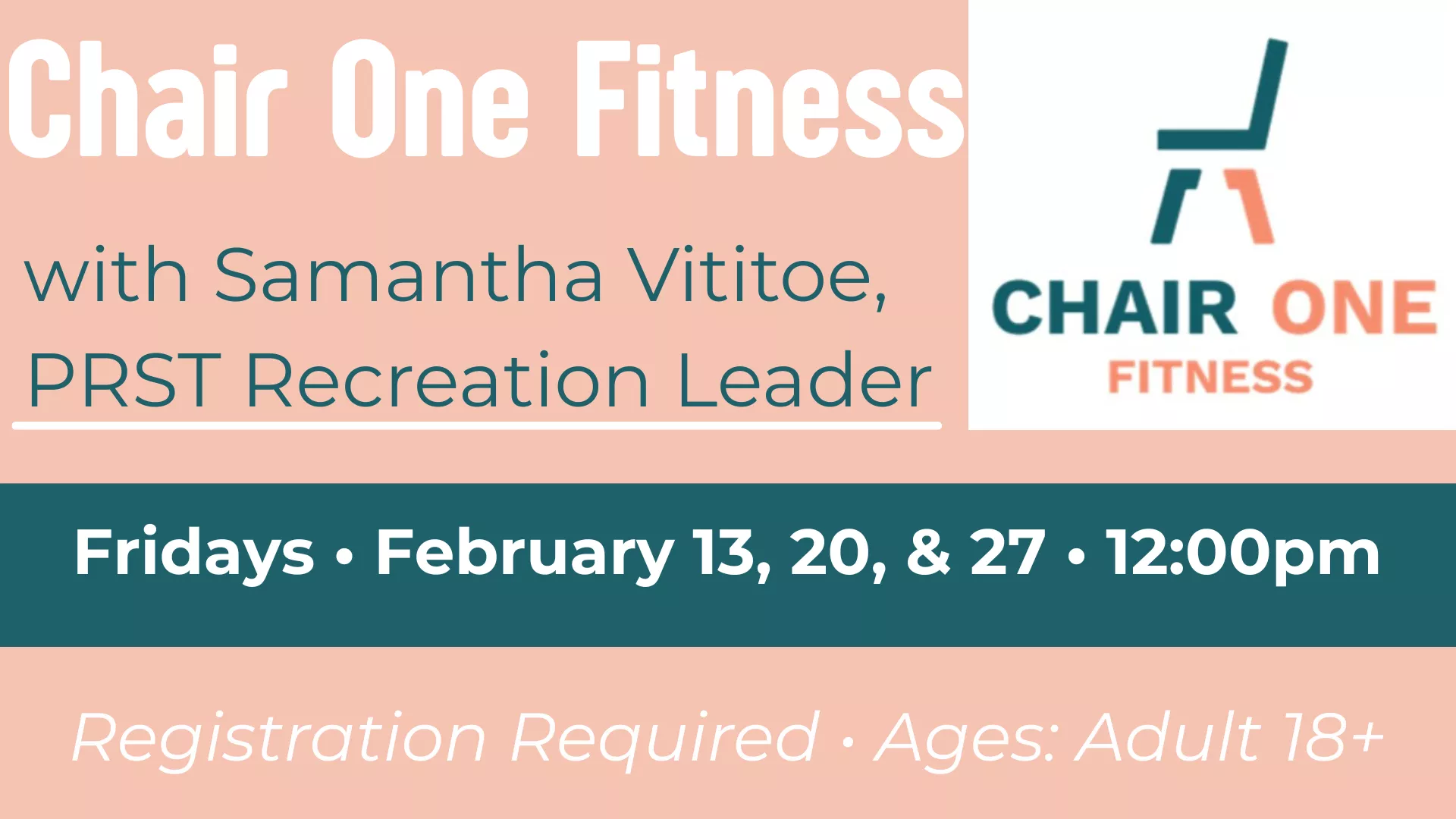 Chair One Fitness

with Samantha Vititoe, PRST Recreation Leader

CHAIR ONE
FITNESS

Fridays • February 13, 20, & 27 • 12:00pm

Registration Required • Ages: Adult 18+